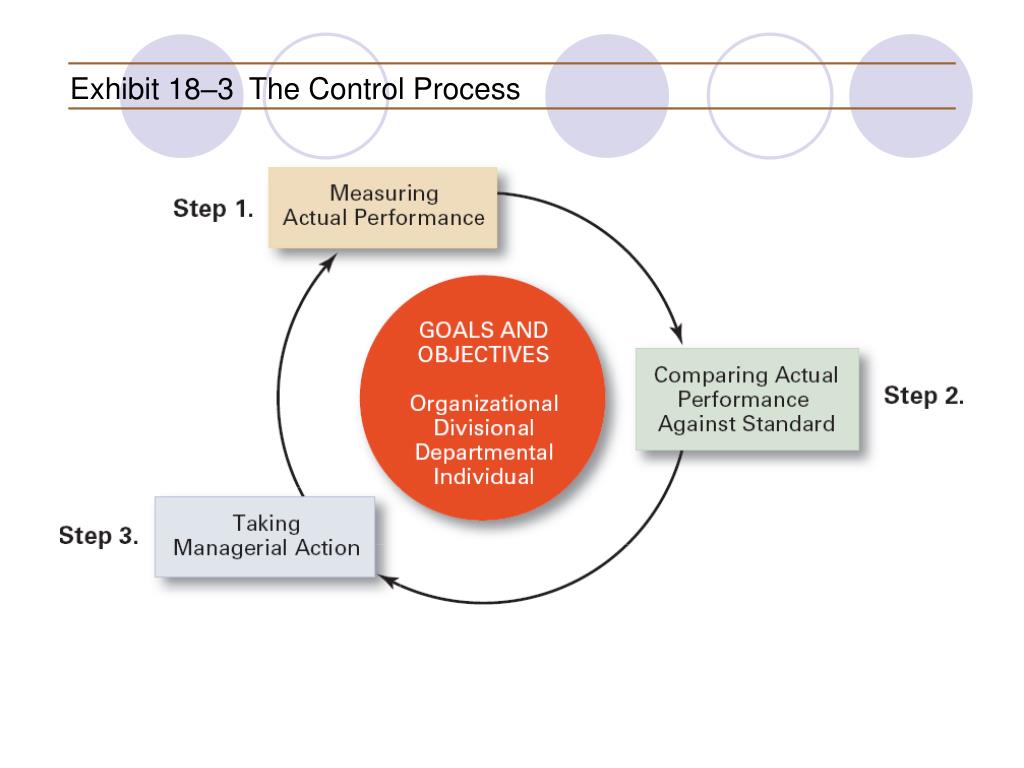 Exhibit 18–3 The Control Process

Step 1.
Measuring Actual Performance

GOALS AND OBJECTIVES
Organizational
Divisional
Departmental
Individual

Comparing Actual Performance Against Standard
Step 2.

Step 3.
Taking Managerial Action